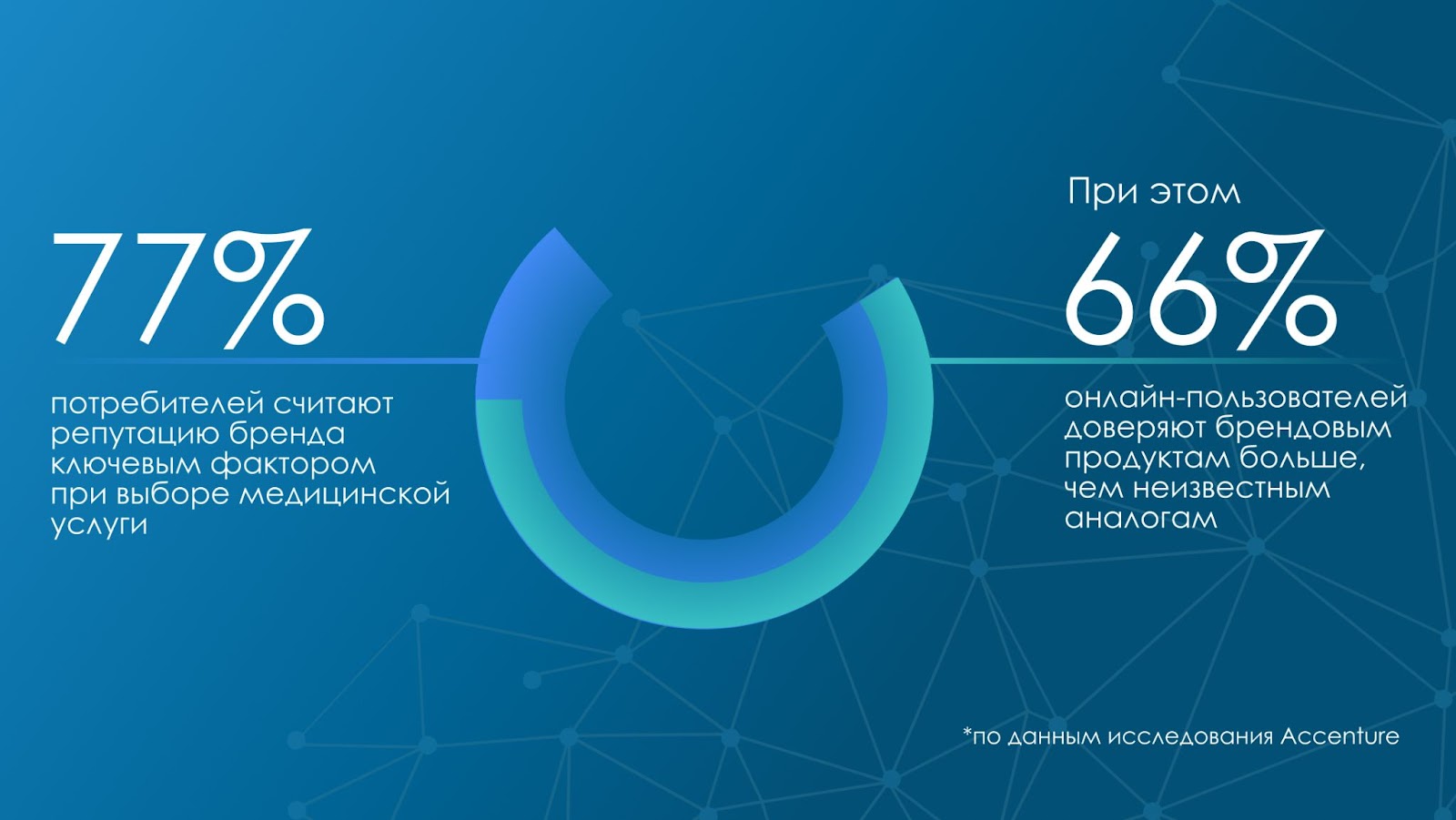 77%

потребителей считают репутацию бренда ключевым фактором при выборе медицинской услуги

При этом

66%

онлайн-пользователей доверяют брендовым продуктам больше, чем неизвестным аналогам

*по данным исследования Accenture